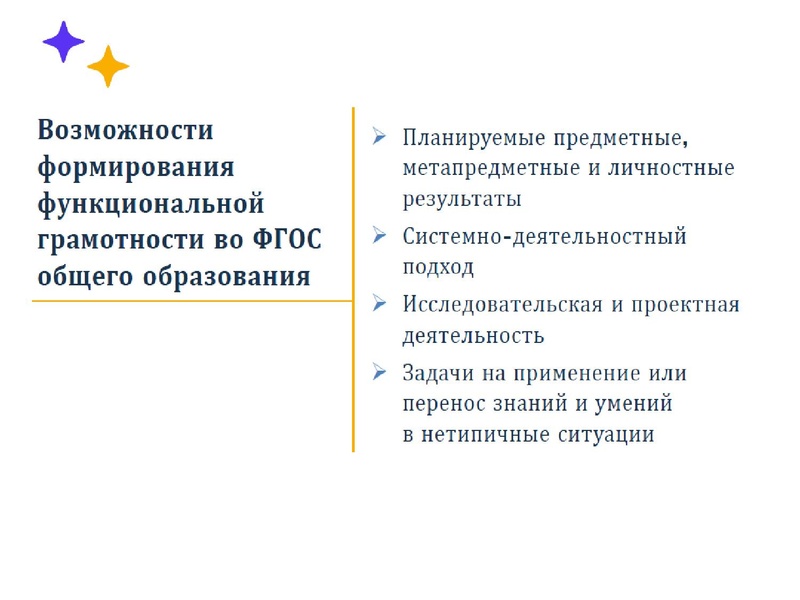 Возможности формирования функциональной грамотности во ФГОС общего образования

➢ Планируемые предметные, метапредметные и личностные результаты

➢ Системно-деятельностный подход

➢ Исследовательская и проектная деятельность

➢ Задачи на применение или перенос знаний и умений в нетипичные ситуации